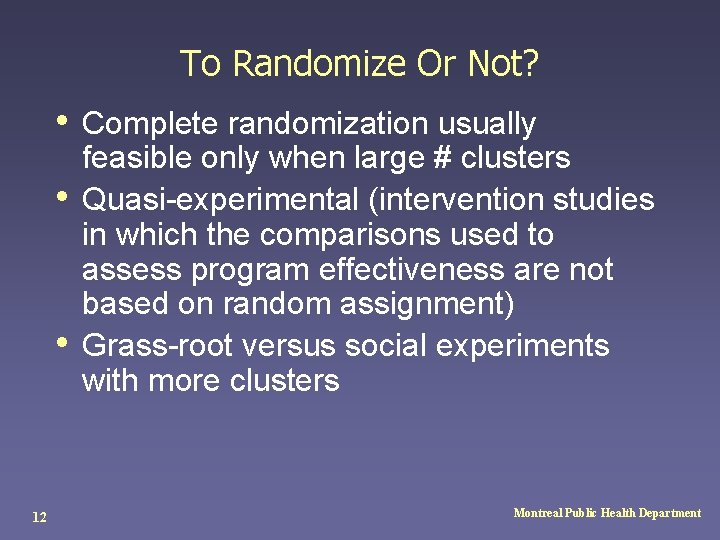 To Randomize Or Not?

• Complete randomization usually feasible only when large # clusters
• Quasi-experimental (intervention studies in which the comparisons used to assess program effectiveness are not based on random assignment)
• Grass-root versus social experiments with more clusters

12

Montreal Public Health Department